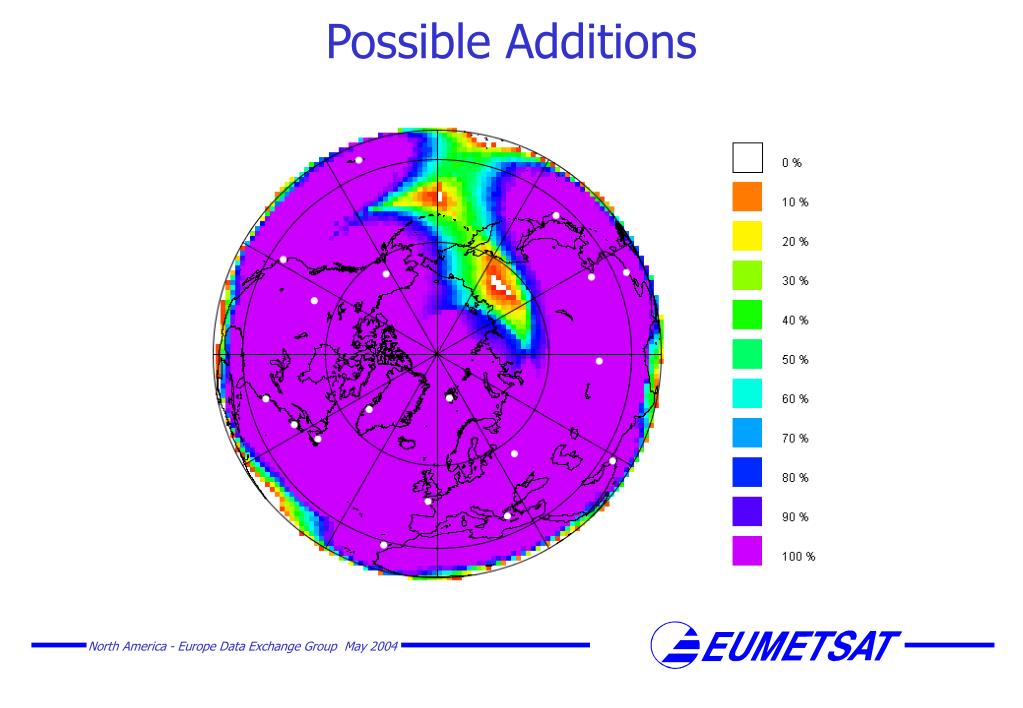 Possible Additions

0 %
10 %
20 %
30 %
40 %
50 %
60 %
70 %
80 %
90 %
100 %

North America - Europe Data Exchange Group May 2004

EUMETSAT